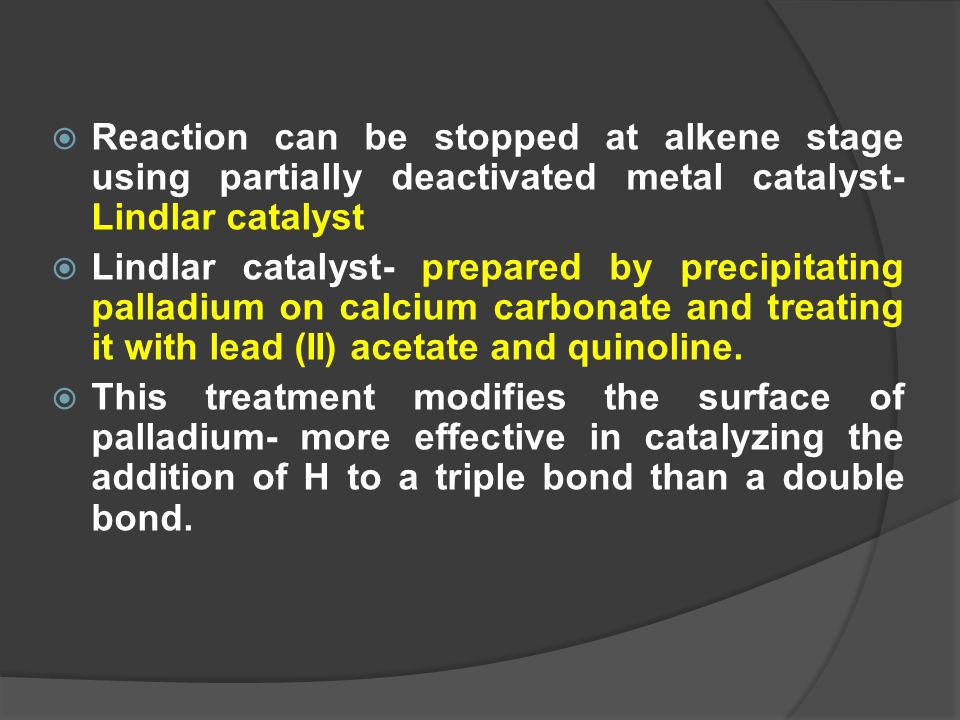 Reaction can be stopped at alkene stage using partially deactivated metal catalyst- Lindlar catalyst

Lindlar catalyst- prepared by precipitating palladium on calcium carbonate and treating it with lead (II) acetate and quinoline.

This treatment modifies the surface of palladium- more effective in catalyzing the addition of H to a triple bond than a double bond.